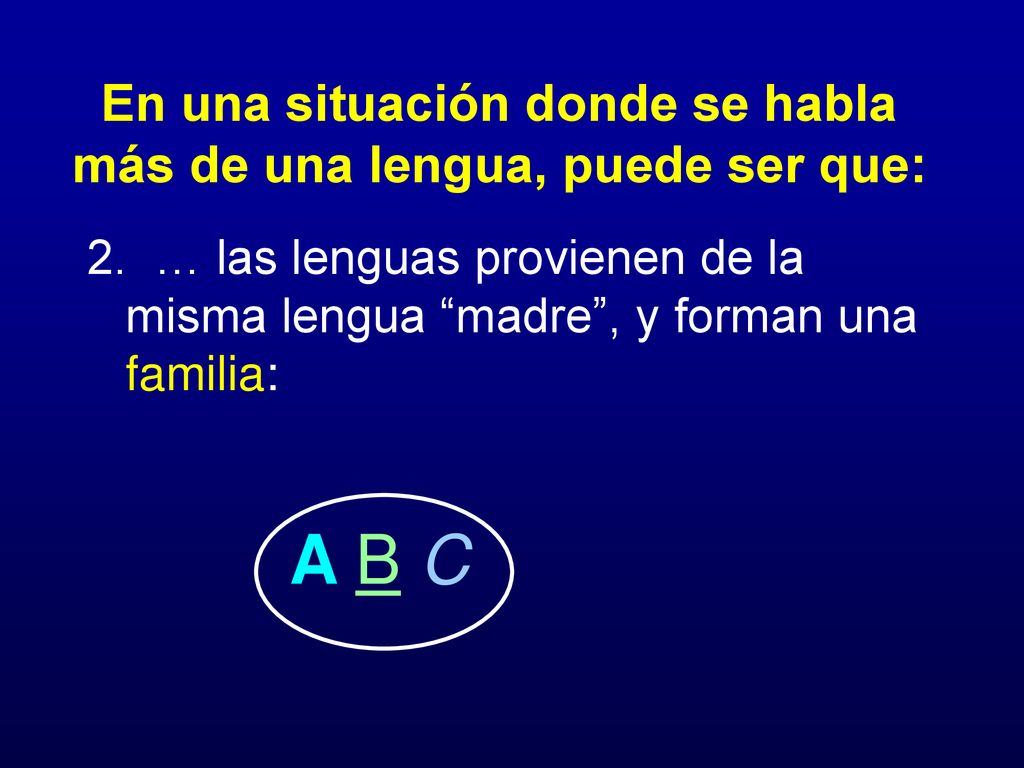 En una situación donde se habla más de una lengua, puede ser que:

2. … las lenguas provienen de la misma lengua “madre”, y forman una familia:

A B C